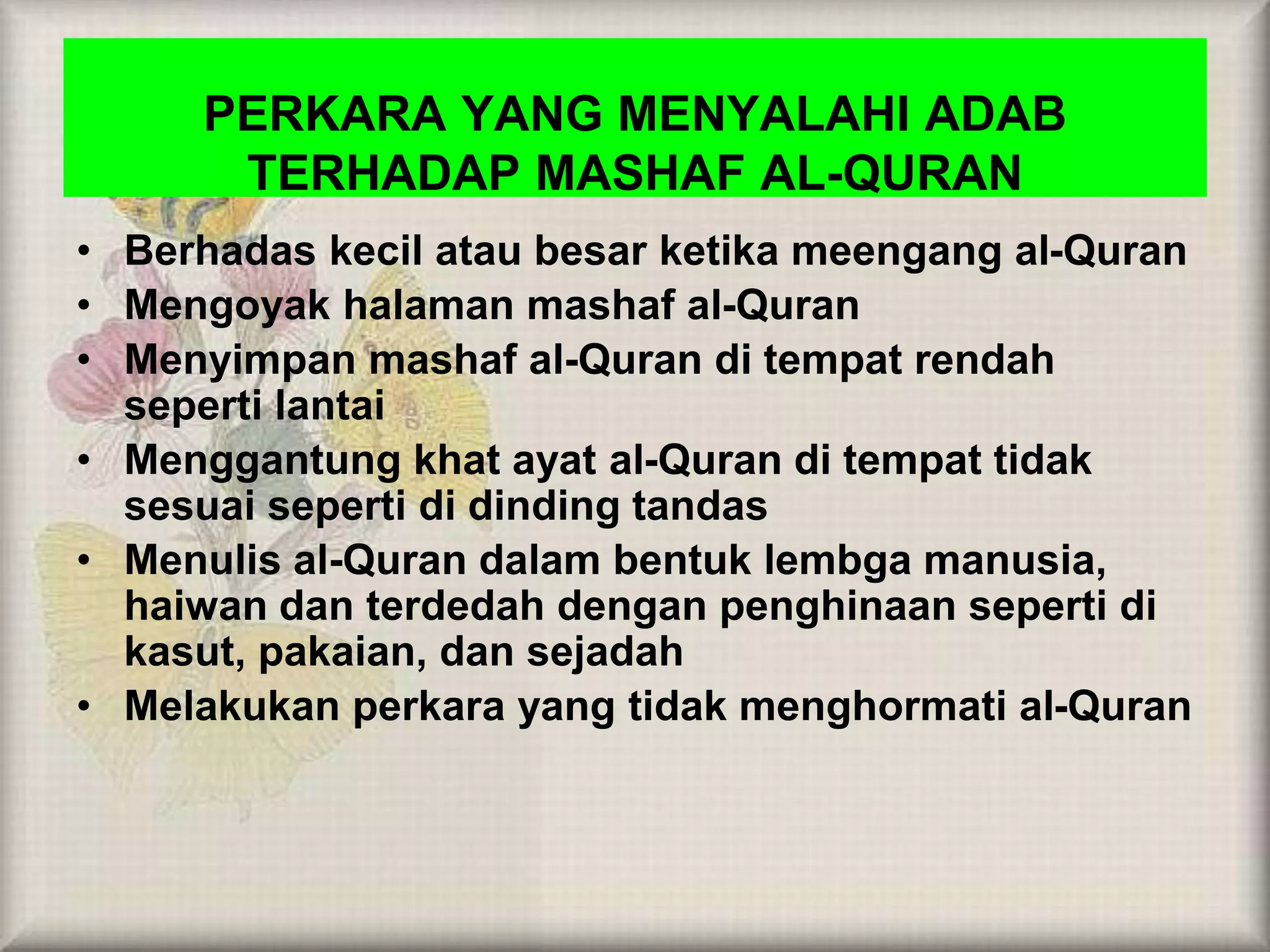 PERKARA YANG MENYALAHI ADAB TERHADAP MASHAF AL-QURAN

• Berhadas kecil atau besar ketika meengang al-Quran
• Mengoyak halaman mashaf al-Quran
• Menyimpan mashaf al-Quran di tempat rendah seperti lantai
• Menggantung khat ayat al-Quran di tempat tidak sesuai seperti di dinding tandas
• Menulis al-Quran dalam bentuk lembga manusia, haiwan dan terdedah dengan penghinaan seperti di kasut, pakaian, dan sejadah
• Melakukan perkara yang tidak menghormati al-Quran